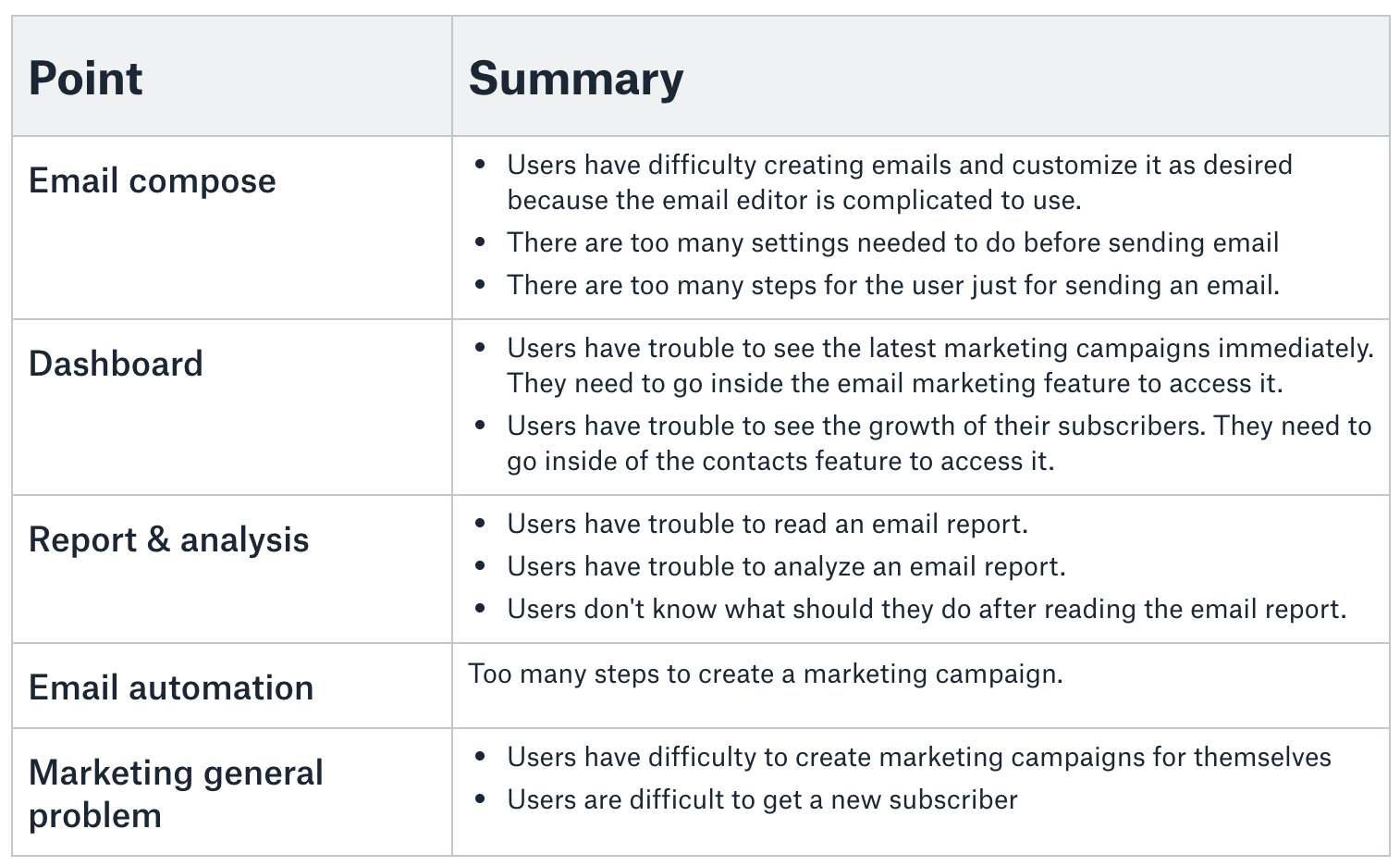 | Point | Summary |
|---|---|
| Email compose | • Users have difficulty creating emails and customize it as desired because the email editor is complicated to use. • There are too many settings needed to do before sending email • There are too many steps for the user just for sending an email. |
| Dashboard | • Users have trouble to see the latest marketing campaigns immediately. They need to go inside the email marketing feature to access it. • Users have trouble to see the growth of their subscribers. They need to go inside of the contacts feature to access it. |
| Report & analysis | • Users have trouble to read an email report. • Users have trouble to analyze an email report. • Users don't know what should they do after reading the email report. |
| Email automation | Too many steps to create a marketing campaign. |
| Marketing general problem | • Users have difficulty to create marketing campaigns for themselves • Users are difficult to get a new subscriber |